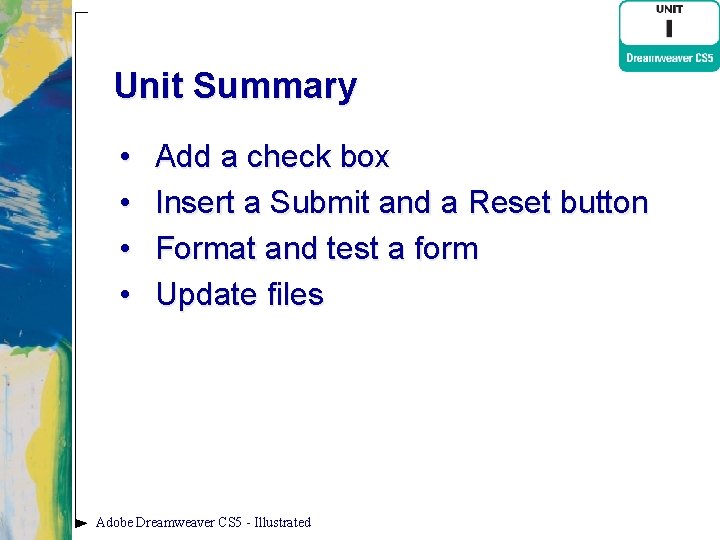 UNIT
I
Dreamweaver CS5

Unit Summary

• Add a check box
• Insert a Submit and a Reset button
• Format and test a form
• Update files

Adobe Dreamweaver CS5 - Illustrated